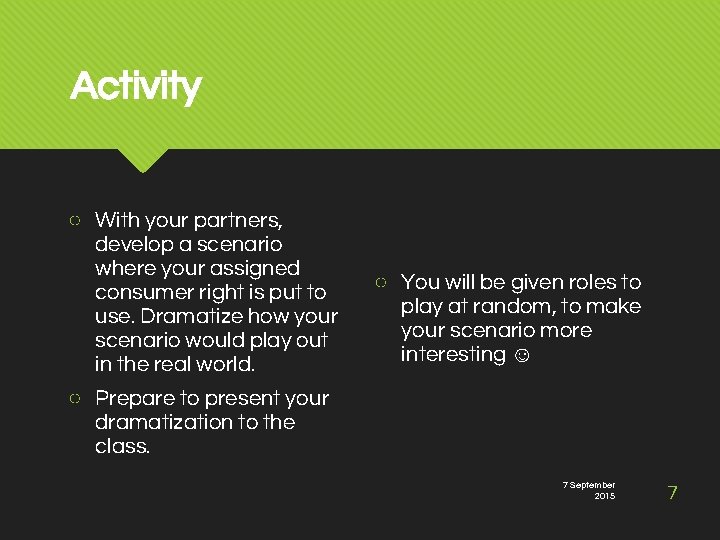 Activity

○ With your partners, develop a scenario where your assigned consumer right is put to use. Dramatize how your scenario would play out in the real world.

○ Prepare to present your dramatization to the class.

○ You will be given roles to play at random, to make your scenario more interesting ☺

7 September 2015

7